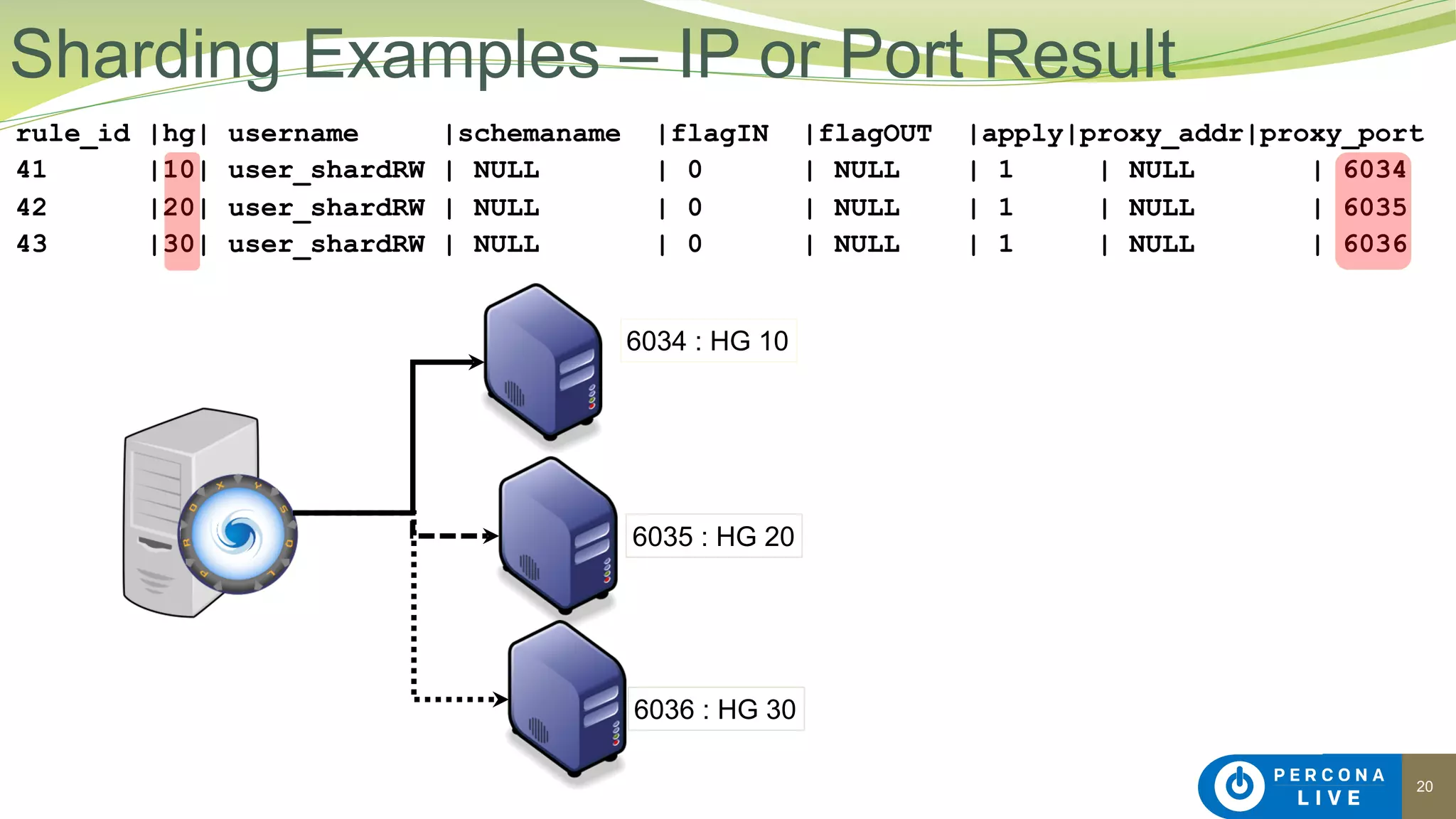 Sharding Examples – IP or Port Result

| rule_id | hg | username | schemaname | flagIN | flagOUT | apply | proxy_addr | proxy_port |
|---|---|---|---|---|---|---|---|---|
| 41 | 10 | user_shardRW | NULL | 0 | NULL | 1 | NULL | 6034 |
| 42 | 20 | user_shardRW | NULL | 0 | NULL | 1 | NULL | 6035 |
| 43 | 30 | user_shardRW | NULL | 0 | NULL | 1 | NULL | 6036 |

PROXYSQL

6034 : HG 10

6035 : HG 20

6036 : HG 30

PERCONA LIVE

20